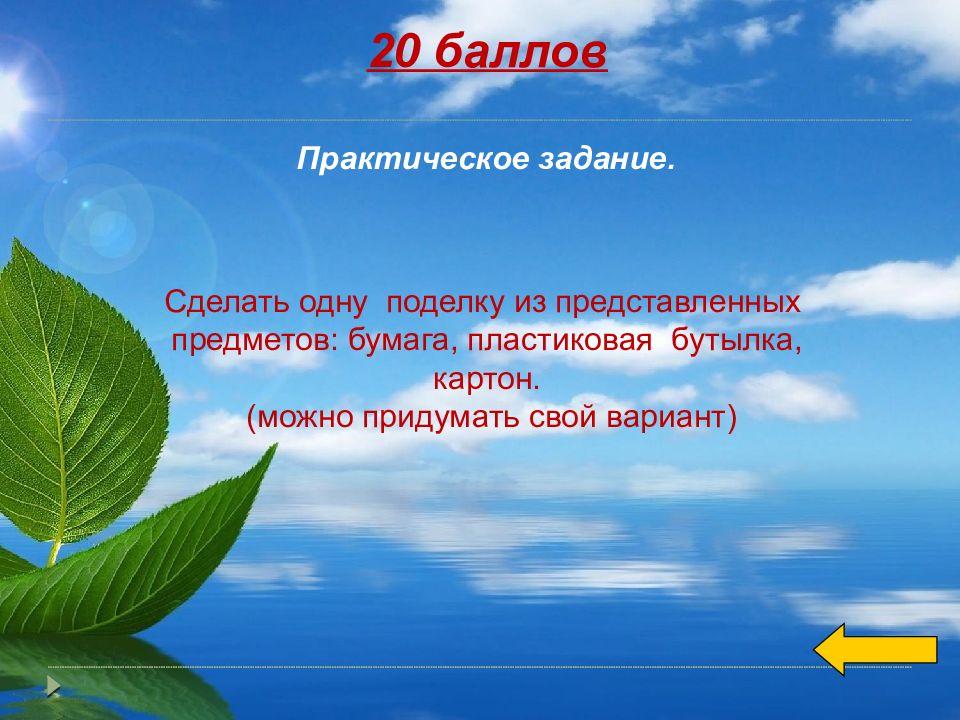 20 баллов

Практическое задание.

Сделать одну поделку из представленных предметов: бумага, пластиковая бутылка, картон.
(можно придумать свой вариант)